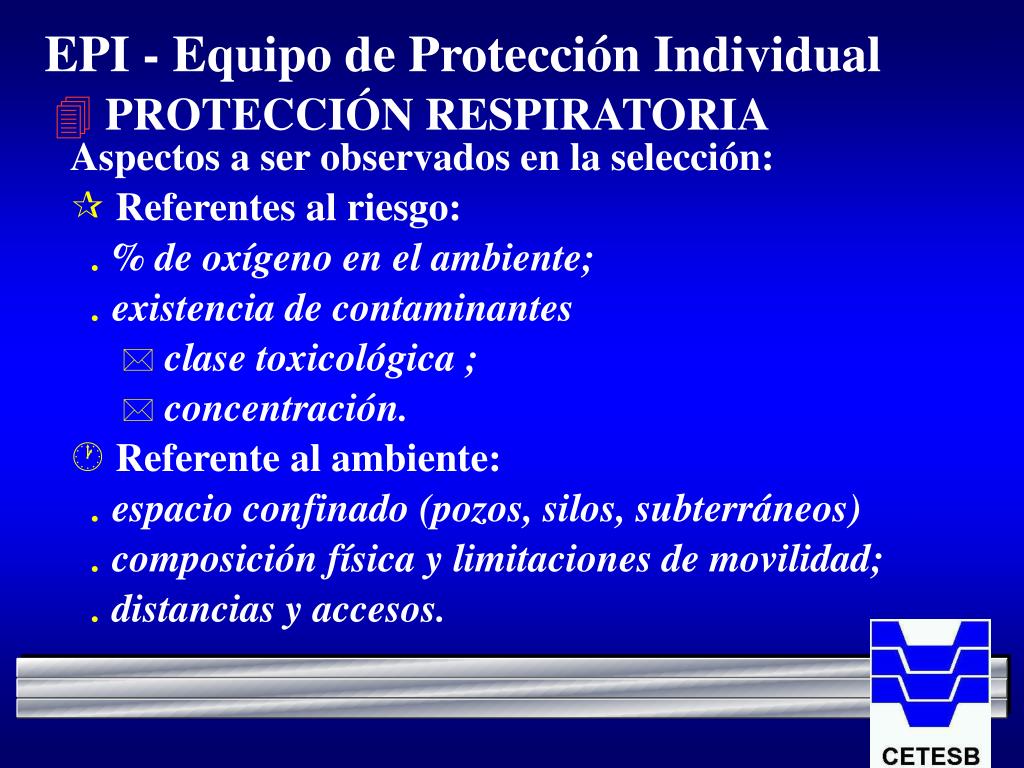 EPI - Equipo de Protección Individual
PROTECCIÓN RESPIRATORIA
Aspectos a ser observados en la selección:
Referentes al riesgo:
. % de oxígeno en el ambiente;
. existencia de contaminantes
clase toxicológica ;
concentración.
Referente al ambiente:
. espacio confinado (pozos, silos, subterráneos)
. composición física y limitaciones de movilidad;
. distancias y accesos.

CETESB